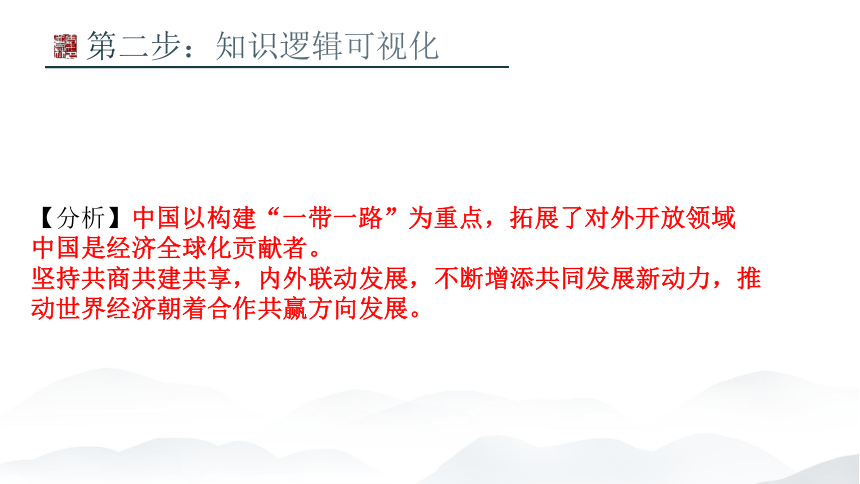 第二步：知识逻辑可视化

【分析】中国以构建“一带一路”为重点，拓展了对外开放领域
中国是经济全球化贡献者。
坚持共商共建共享，内外联动发展，不断增添共同发展新动力，推动世界经济朝着合作共赢方向发展。